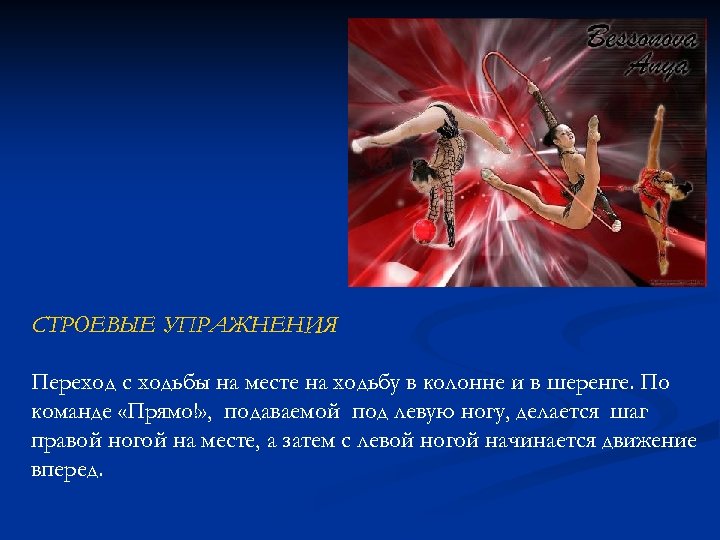 Bessonova Anya

СТРОЕВЫЕ УПРАЖНЕНИЯ

Переход с ходьбы на месте на ходьбу в колонне и в шеренге. По команде «Прямо!», подаваемой под левую ногу, делается шаг правой ногой на месте, а затем с левой ногой начинается движение вперед.